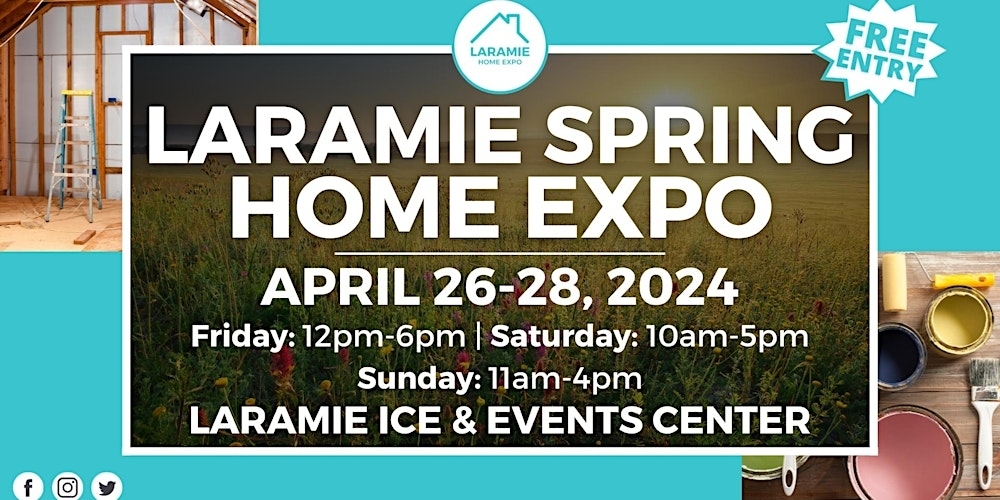 LARAMIE
HOME EXPO

FREE
ENTRY

LARAMIE SPRING HOME EXPO

APRIL 26-28, 2024

Friday: 12pm-6pm | Saturday: 10am-5pm
Sunday: 11am-4pm

LARAMIE ICE & EVENTS CENTER